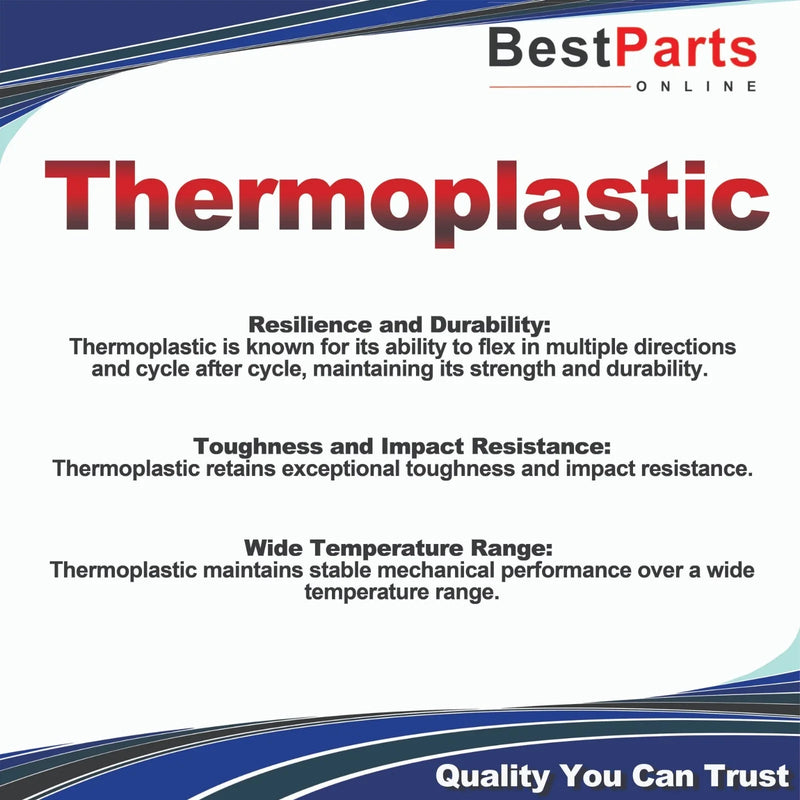 BestParts
ONLINE

Thermoplastic

Resilience and Durability:
Thermoplastic is known for its ability to flex in multiple directions and cycle after cycle, maintaining its strength and durability.

Toughness and Impact Resistance:
Thermoplastic retains exceptional toughness and impact resistance.

Wide Temperature Range:
Thermoplastic maintains stable mechanical performance over a wide temperature range.

Quality You Can Trust